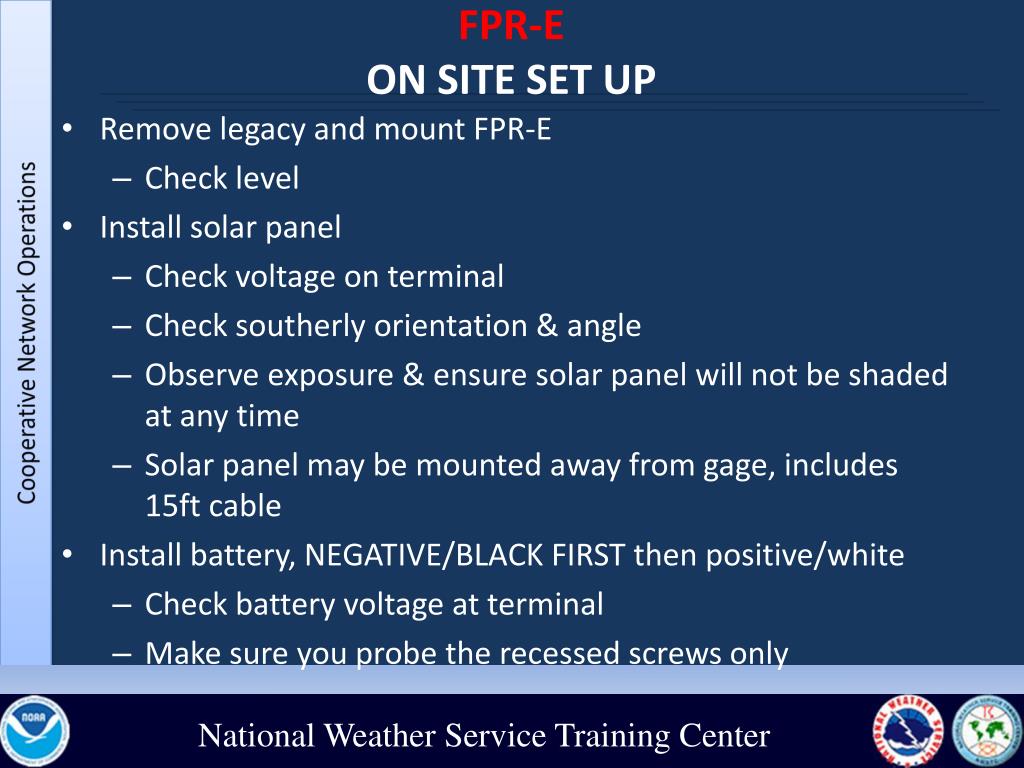 Cooperative Network Operations

FPR-E
ON SITE SET UP

• Remove legacy and mount FPR-E
  – Check level
• Install solar panel
  – Check voltage on terminal
  – Check southerly orientation & angle
  – Observe exposure & ensure solar panel will not be shaded at any time
  – Solar panel may be mounted away from gage, includes 15ft cable
• Install battery, NEGATIVE/BLACK FIRST then positive/white
  – Check battery voltage at terminal
  – Make sure you probe the recessed screws only

NOAA

National Weather Service Training Center

NATIONAL WEATHER SERVICE